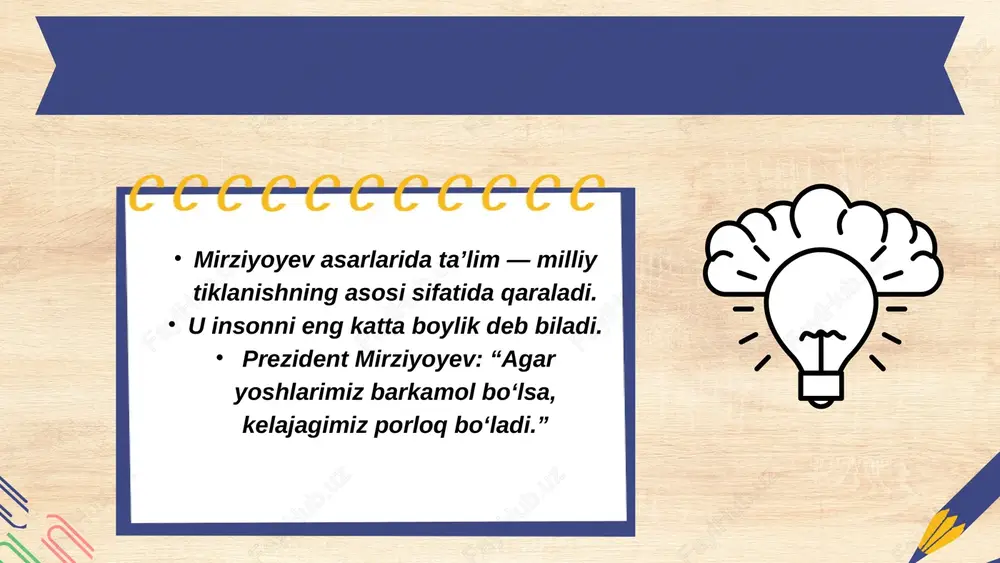 • Mirziyoyev asarlarida ta’lim — milliy tiklanishning asosi sifatida qaraladi.
• U insonni eng katta boylik deb biladi.
• Prezident Mirziyoyev: “Agar yoshlarimiz barkamol bo‘lsa, kelajagimiz porloq bo‘ladi.”